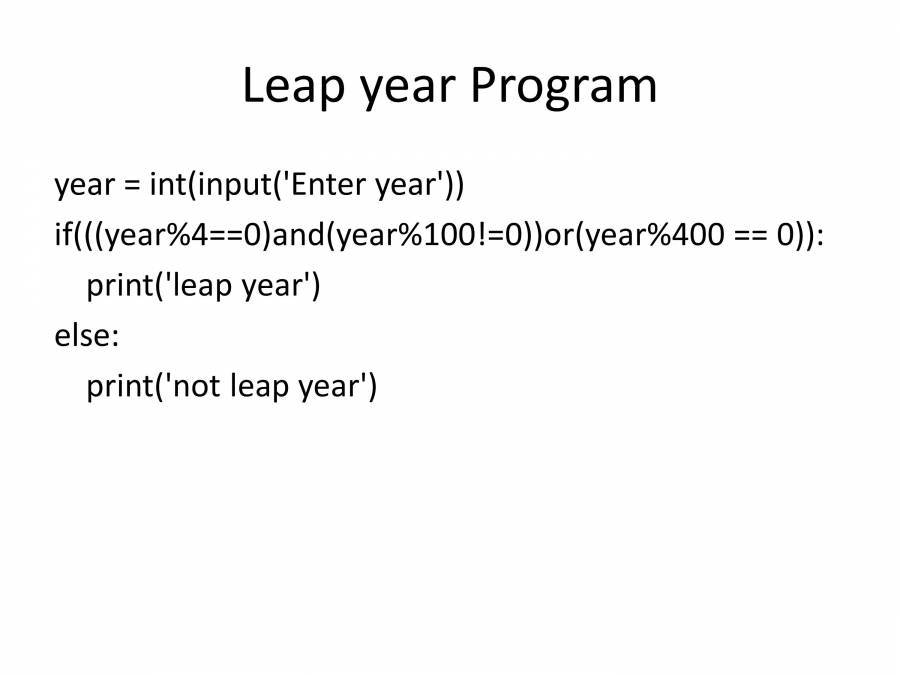 Leap year Program

year = int(input('Enter year'))
if(((year%4==0)and(year%100!=0))or(year%400 == 0)):
    print('leap year')
else:
    print('not leap year')